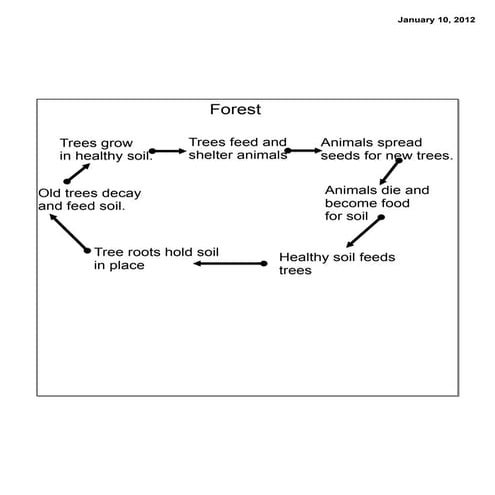 January 10, 2012

Forest

Trees grow in healthy soil.

Trees feed and shelter animals

Animals spread seeds for new trees.

Animals die and become food for soil

Healthy soil feeds trees

Tree roots hold soil in place

Old trees decay and feed soil.